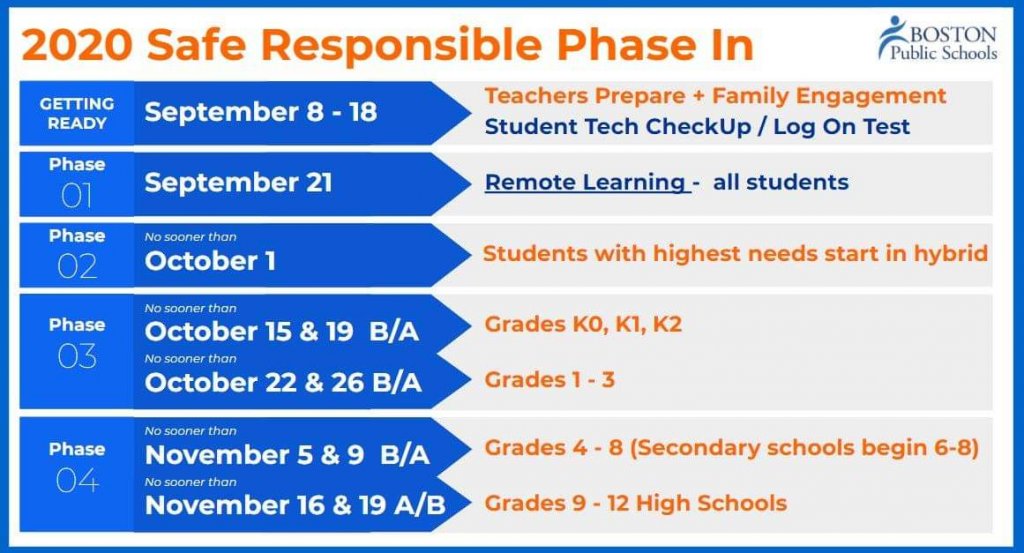 2020 Safe Responsible Phase In

BOSTON Public Schools

GETTING READY
September 8 - 18
Teachers Prepare + Family Engagement
Student Tech CheckUp / Log On Test

Phase 01
September 21
Remote Learning - all students

Phase 02
No sooner than
October 1
Students with highest needs start in hybrid

Phase 03
No sooner than
October 15 & 19 B/A
Grades K0, K1, K2
No sooner than
October 22 & 26 B/A
Grades 1 - 3

Phase 04
No sooner than
November 5 & 9 B/A
Grades 4 - 8 (Secondary schools begin 6-8)
No sooner than
November 16 & 19 A/B
Grades 9 - 12 High Schools